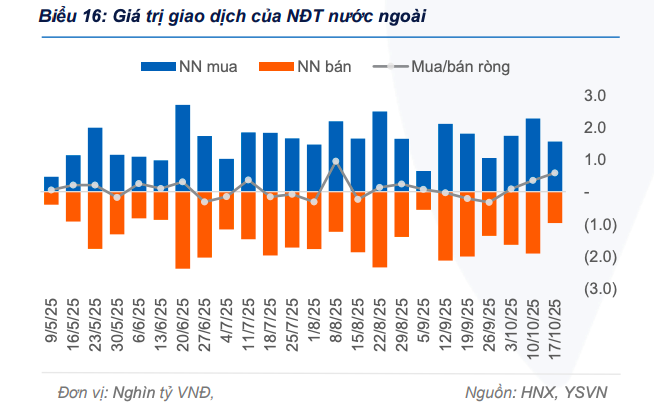 Biểu 16: Giá trị giao dịch của NĐT nước ngoài

NN mua NN bán Mua/bán ròng

3.0
2.0
1.0
-
(1.0)
(2.0)
(3.0)

9/5/25
16/5/25
23/5/25
30/5/25
6/6/25
13/6/25
20/6/25
27/6/25
4/7/25
11/7/25
18/7/25
25/7/25
1/8/25
8/8/25
15/8/25
22/8/25
29/8/25
5/9/25
12/9/25
19/9/25
26/9/25
3/10/25
10/10/25
17/10/25

Đơn vị: Nghìn tỷ VNĐ,

Nguồn: HNX, YSVN